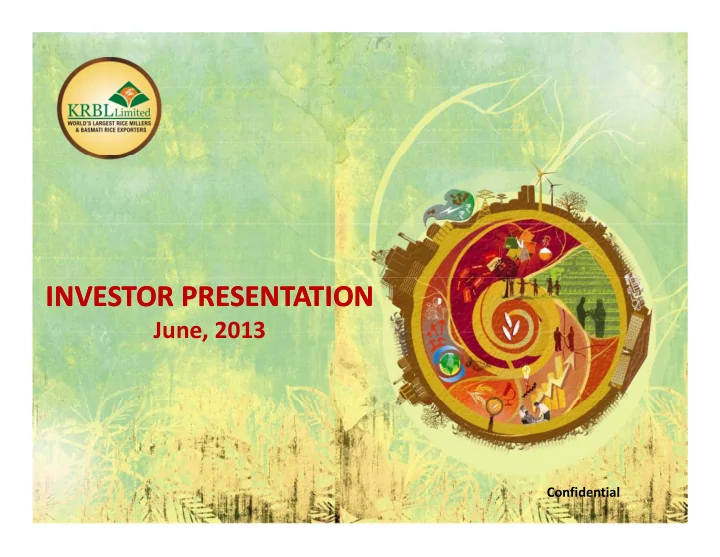 KRBL Limited
WORLD'S LARGEST RICE MILLERS & BASMATI RICE EXPORTERS

INVESTOR PRESENTATION
June, 2013

Confidential